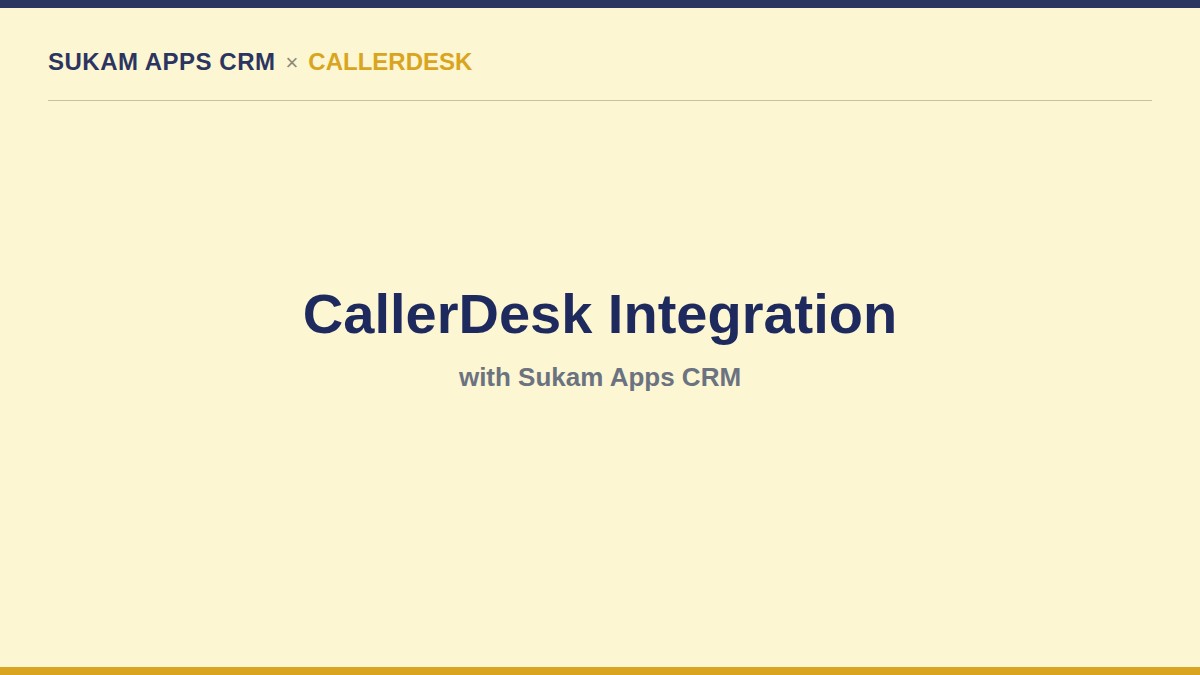 SUKAM APPS CRM × CALLERDESK

CallerDesk Integration

with Sukam Apps CRM